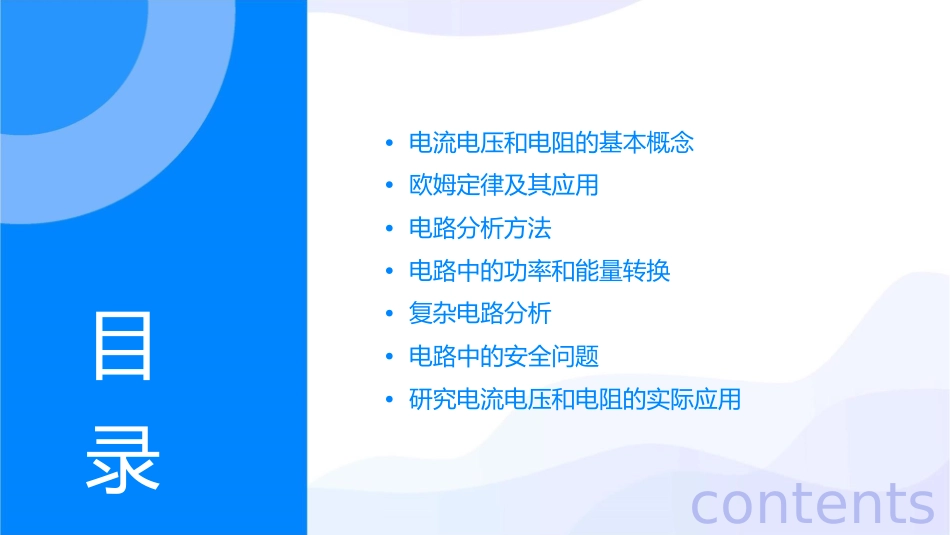 目
录

• 电流电压和电阻的基本概念
• 欧姆定律及其应用
• 电路分析方法
• 电路中的功率和能量转换
• 复杂电路分析
• 电路中的安全问题
• 研究电流电压和电阻的实际应用

contents